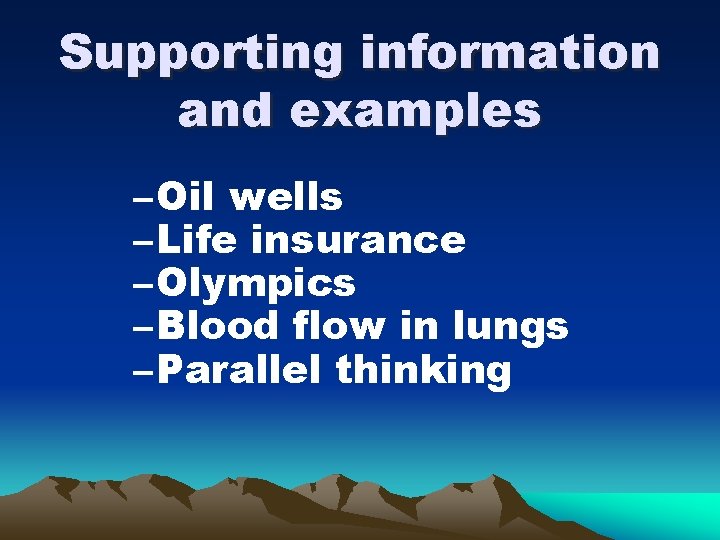 Supporting information and examples

–Oil wells
–Life insurance
–Olympics
–Blood flow in lungs
–Parallel thinking